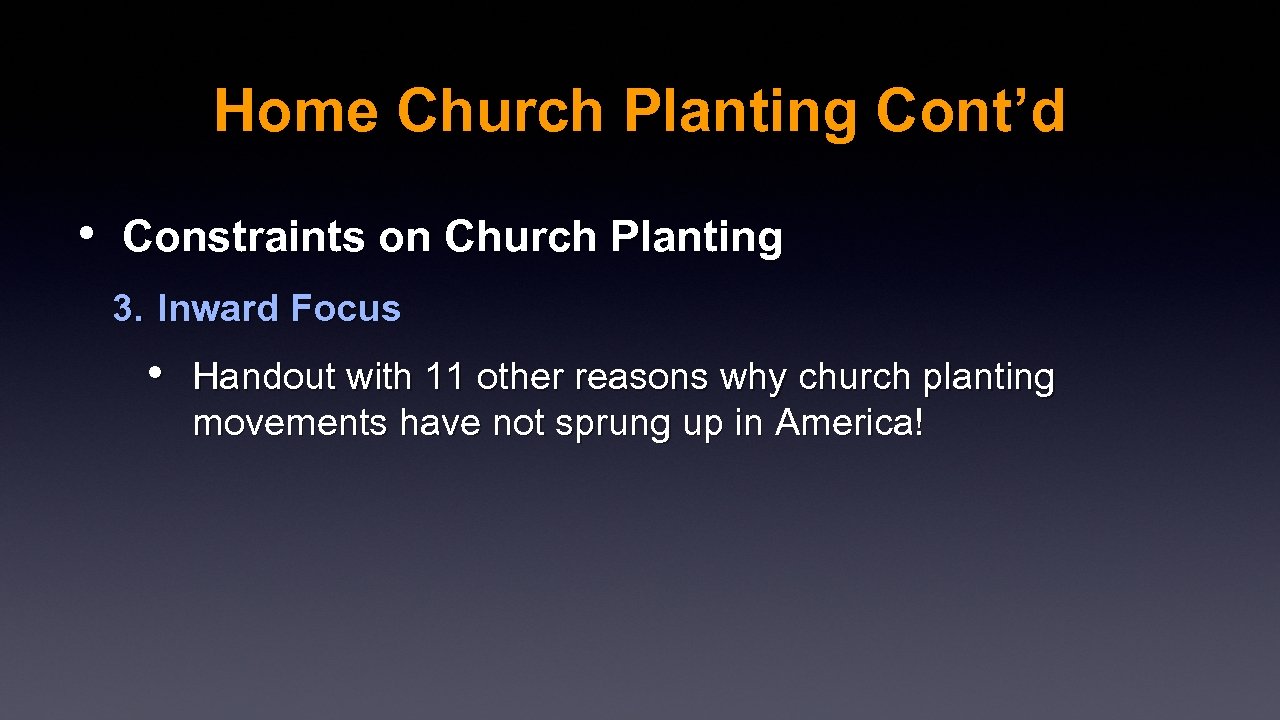 Home Church Planting Cont’d

• Constraints on Church Planting

3. Inward Focus

• Handout with 11 other reasons why church planting movements have not sprung up in America!